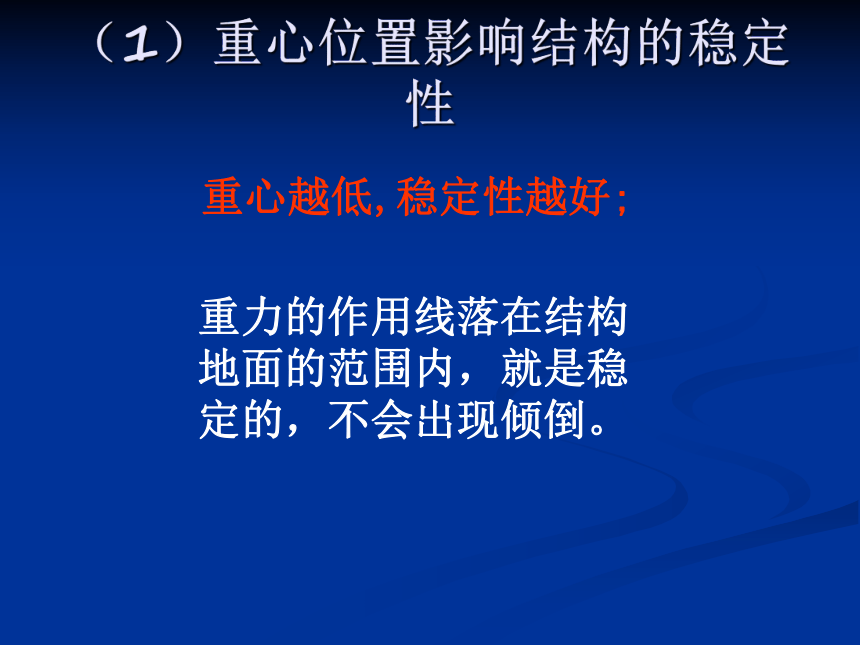 （1）重心位置影响结构的稳定性

重心越低,稳定性越好;

重力的作用线落在结构地面的范围内，就是稳定的，不会出现倾倒。